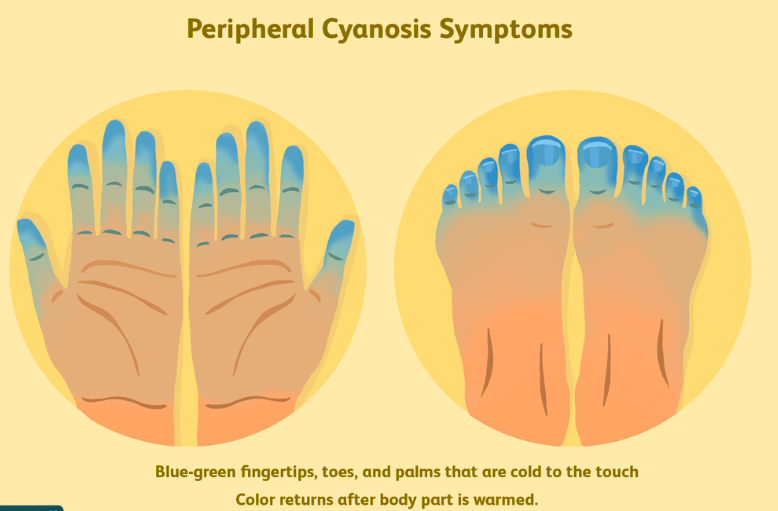 Peripheral Cyanosis Symptoms

Blue-green fingertips, toes, and palms that are cold to the touch
Color returns after body part is warmed.